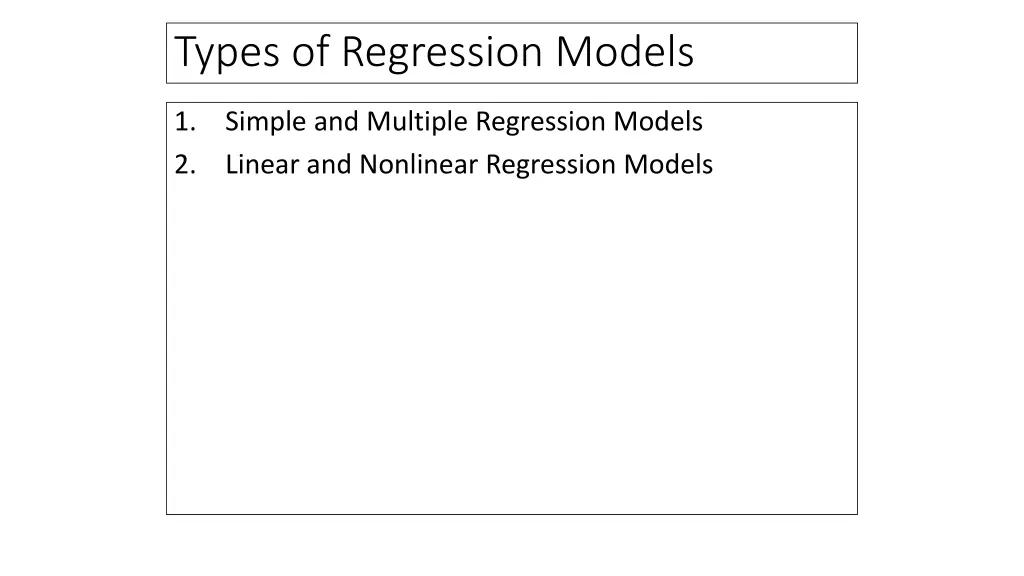 Types of Regression Models

1. Simple and Multiple Regression Models
2. Linear and Nonlinear Regression Models